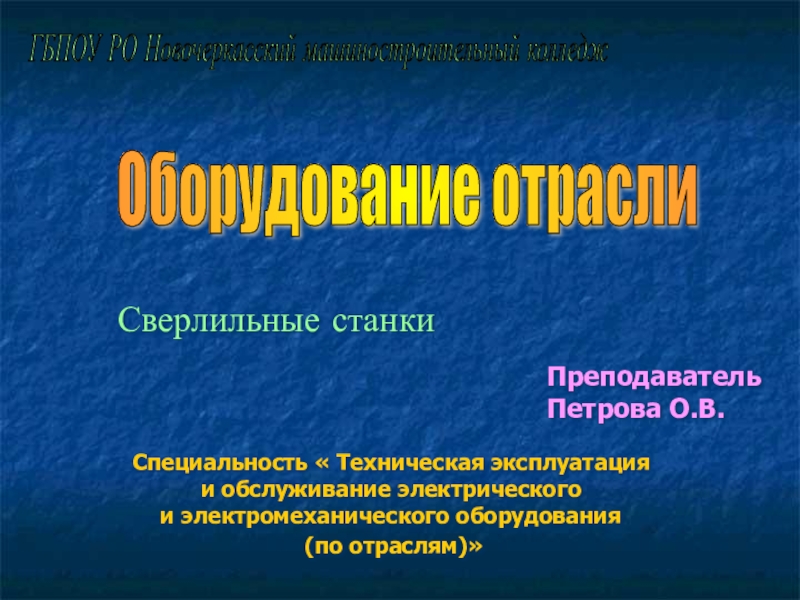 ГБПОУ РО Новочеркасский машиностроительный колледж

Оборудование отрасли

Сверлильные станки

Преподаватель
Петрова О.В.

Специальность « Техническая эксплуатация
и обслуживание электрического
и электромеханического оборудования
(по отраслям)»